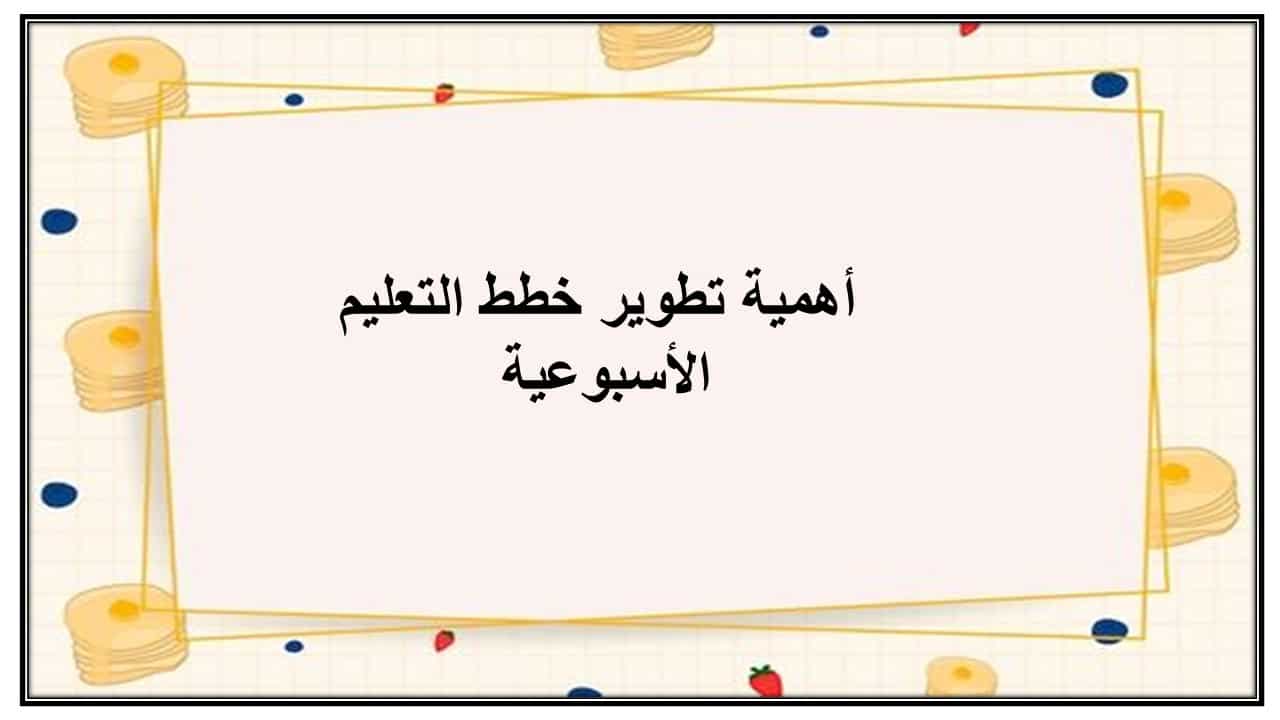 أهمية تطوير خطط التعليم الأسبوعية